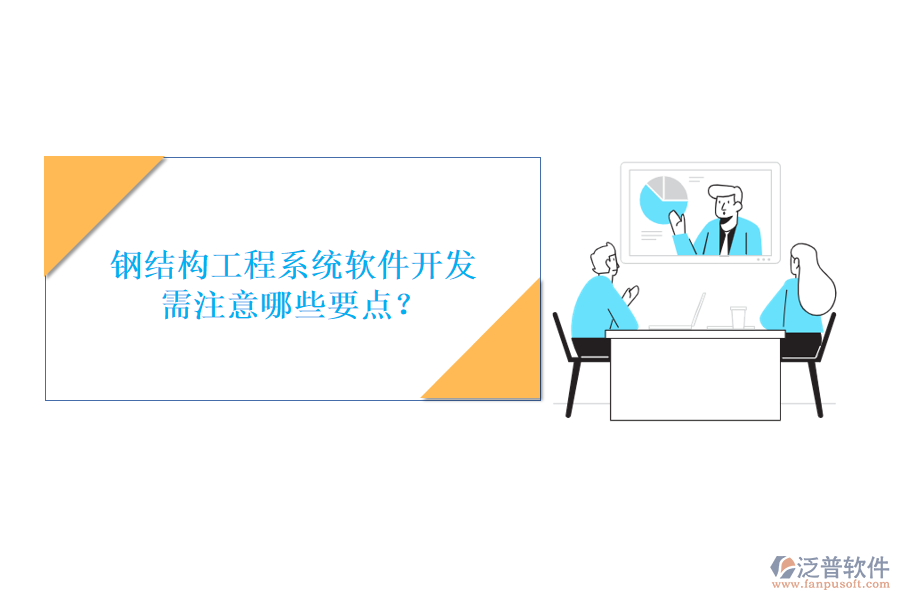 钢结构工程系统软件开发需注意哪些要点？

泛普软件
www.fanpusoft.com